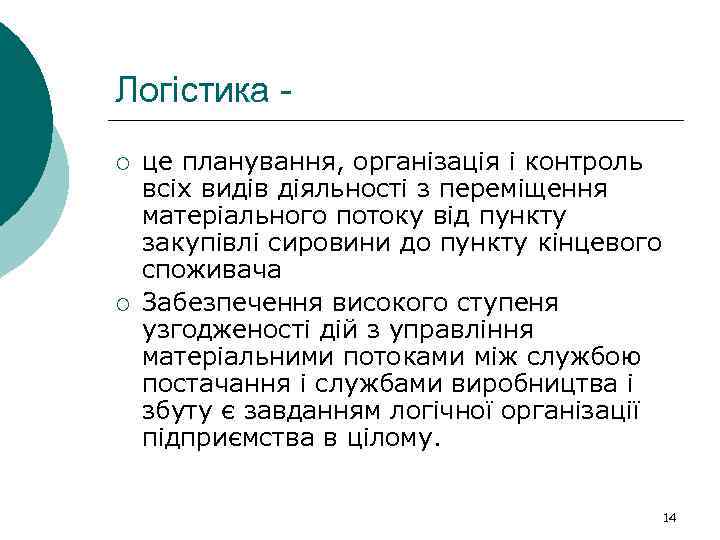 Логістика -

○ це планування, організація і контроль всіх видів діяльності з переміщення матеріального потоку від пункту закупівлі сировини до пункту кінцевого споживача

○ Забезпечення високого ступеня узгодженості дій з управління матеріальними потоками між службою постачання і службами виробництва і збуту є завданням логічної організації підприємства в цілому.

14